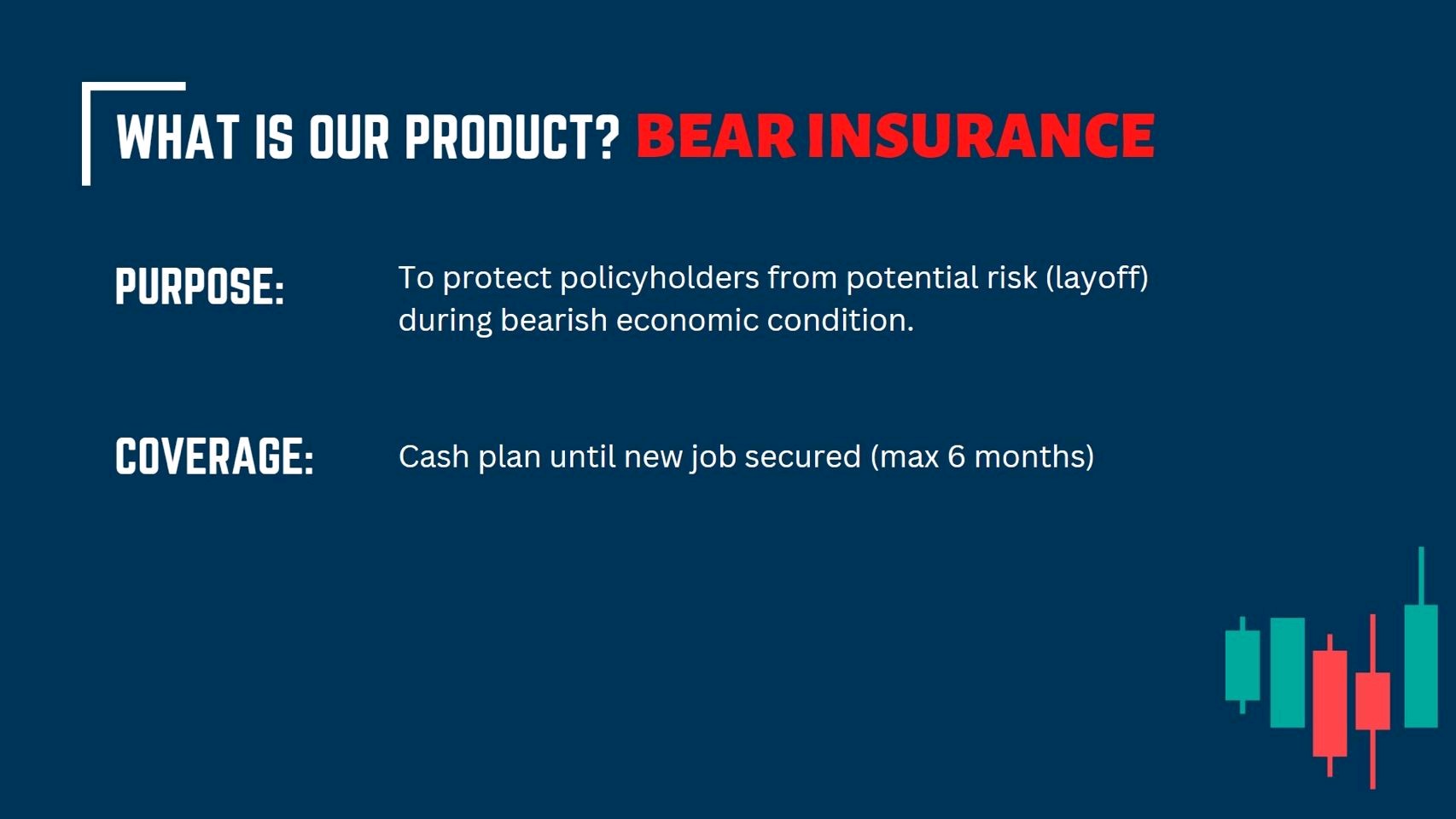 WHAT IS OUR PRODUCT? BEAR INSURANCE

PURPOSE:

To protect policyholders from potential risk (layoff) during bearish economic condition.

COVERAGE:

Cash plan until new job secured (max 6 months)